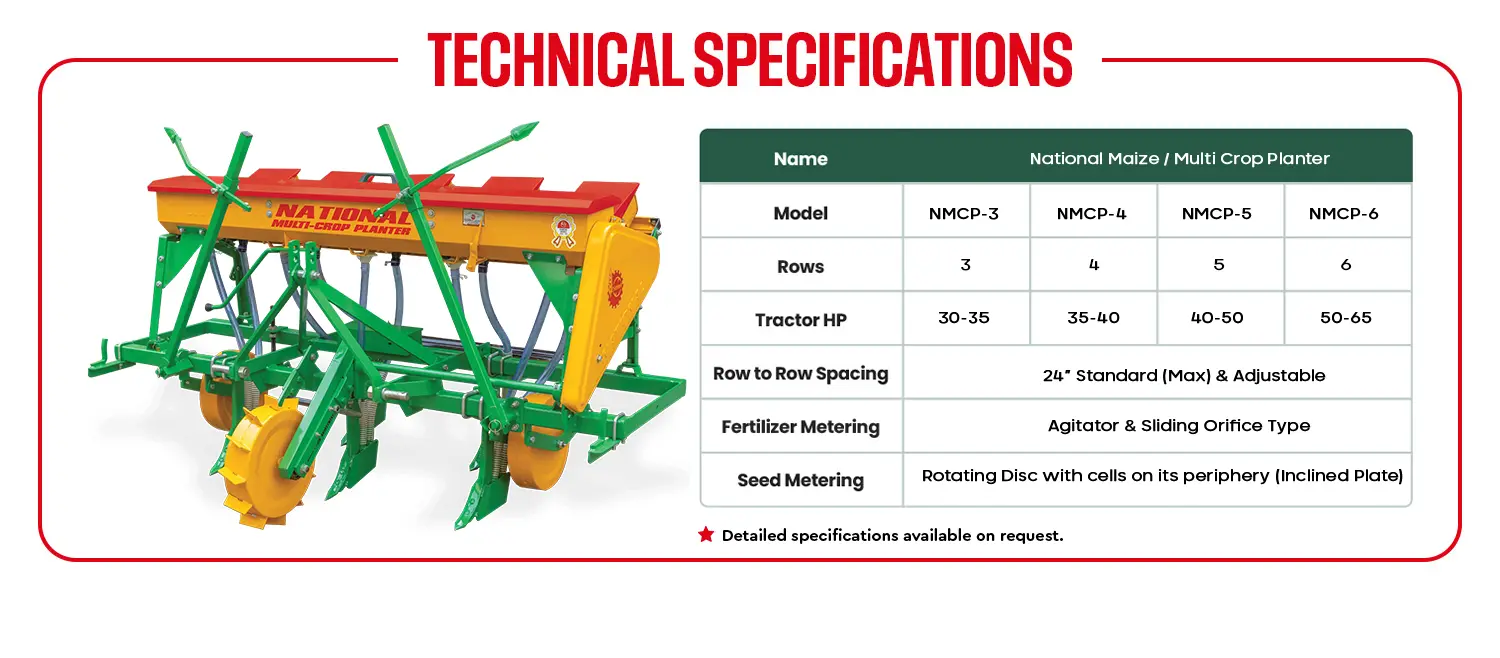 TECHNICAL SPECIFICATIONS

NATIONAL
MULTI-CROP PLANTER

| Name | National Maize / Multi Crop Planter | | | |
|---|---|---|---|---|
| Model | NMCP-3 | NMCP-4 | NMCP-5 | NMCP-6 |
| Rows | 3 | 4 | 5 | 6 |
| Tractor HP | 30-35 | 35-40 | 40-50 | 50-65 |
| Row to Row Spacing | 24" Standard (Max) & Adjustable | | | |
| Fertilizer Metering | Agitator & Sliding Orifice Type | | | |
| Seed Metering | Rotating Disc with cells on its periphery (Inclined Plate) | | | |

★ Detailed specifications available on request.